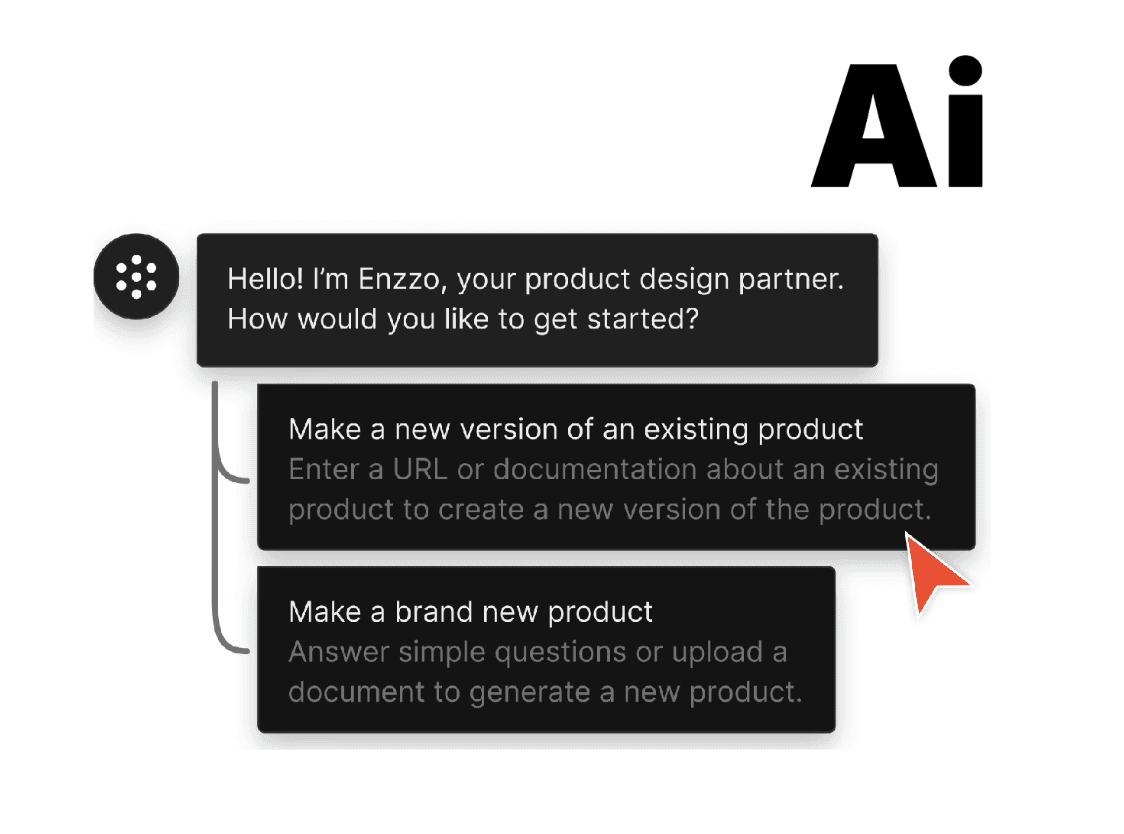 Ai

Hello! I'm Enzzo, your product design partner. How would you like to get started?

Make a new version of an existing product
Enter a URL or documentation about an existing product to create a new version of the product.

Make a brand new product
Answer simple questions or upload a document to generate a new product.